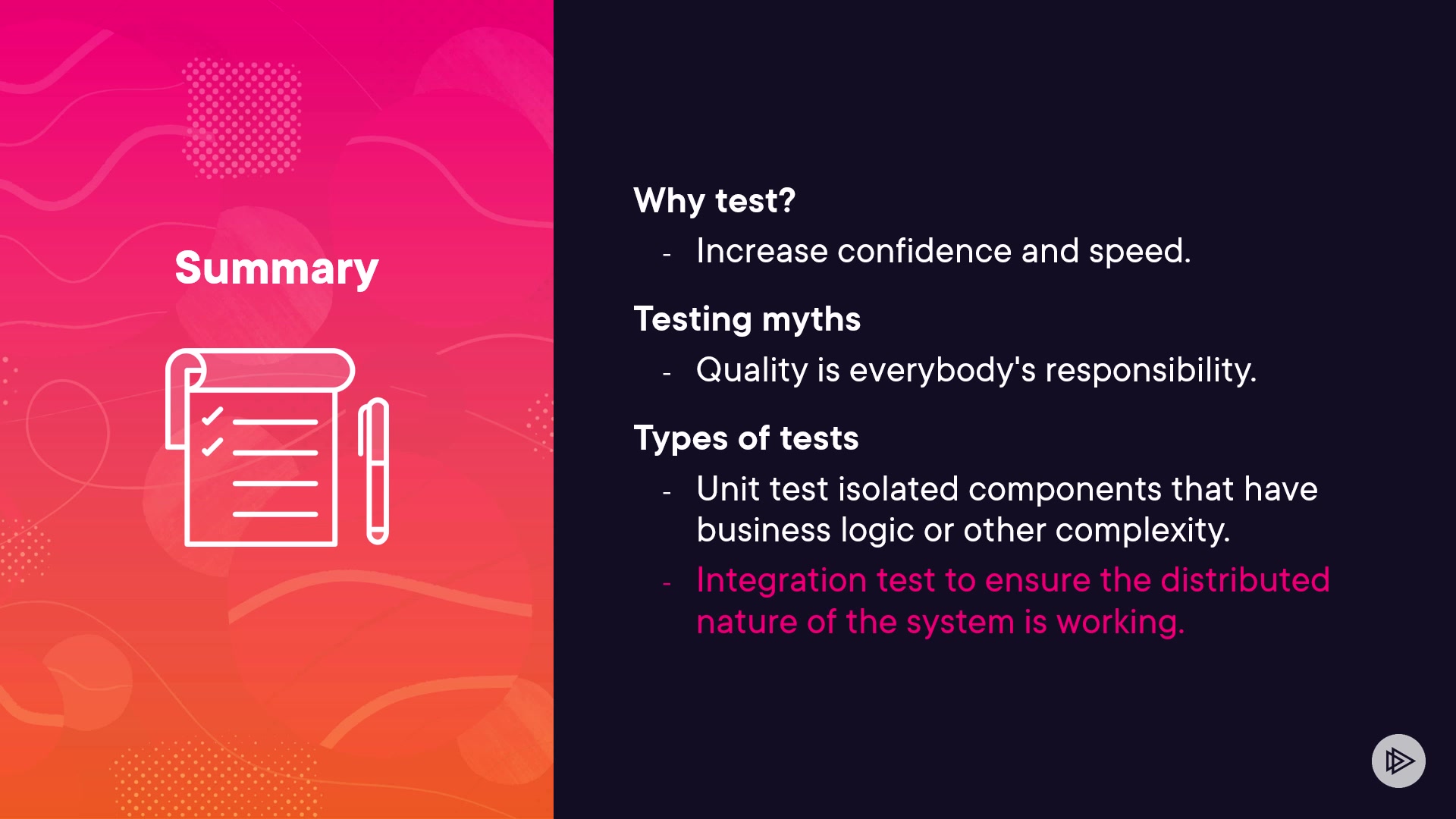 Summary

Why test?

- Increase confidence and speed.

Testing myths

- Quality is everybody's responsibility.

Types of tests

- Unit test isolated components that have business logic or other complexity.
- Integration test to ensure the distributed nature of the system is working.